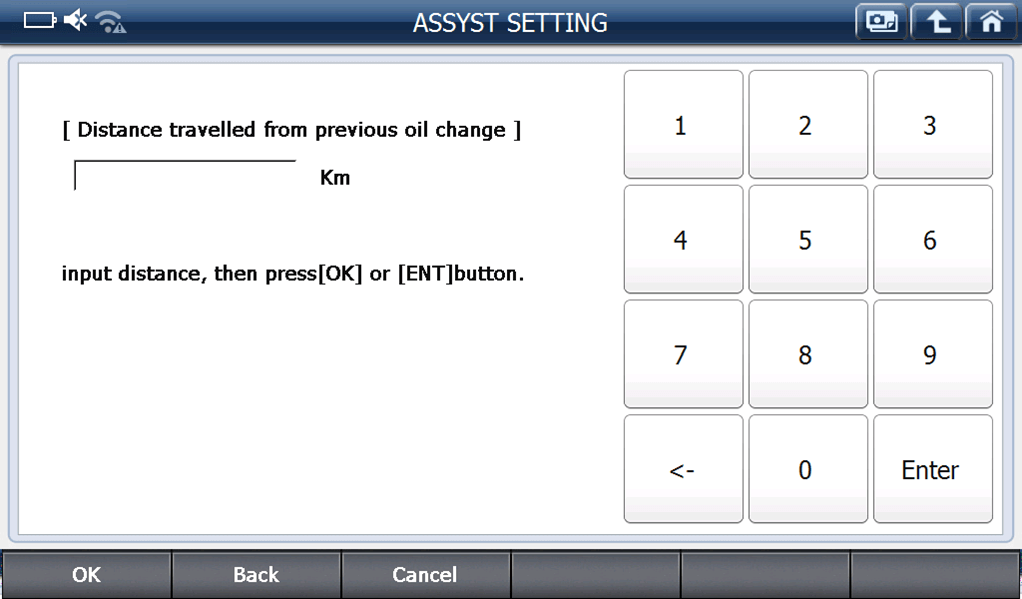 ASSYST SETTING

[ Distance travelled from previous oil change ]

Km

input distance, then press[OK] or [ENT]button.

| 1 | 2 | 3 |
|---|---|---|
| 4 | 5 | 6 |
| 7 | 8 | 9 |
| <- | 0 | Enter |

OK
Back
Cancel